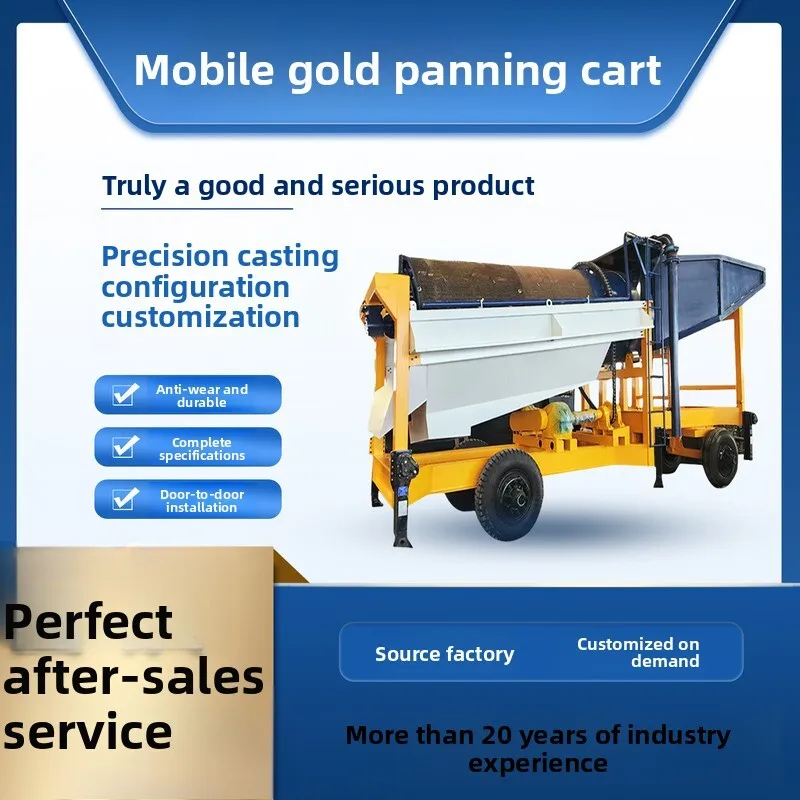 Mobile gold panning cart

Truly a good and serious product

Precision casting configuration customization

Anti-wear and durable

Complete specifications

Door-to-door installation

Perfect after-sales service

Source factory

Customized on demand

More than 20 years of industry experience